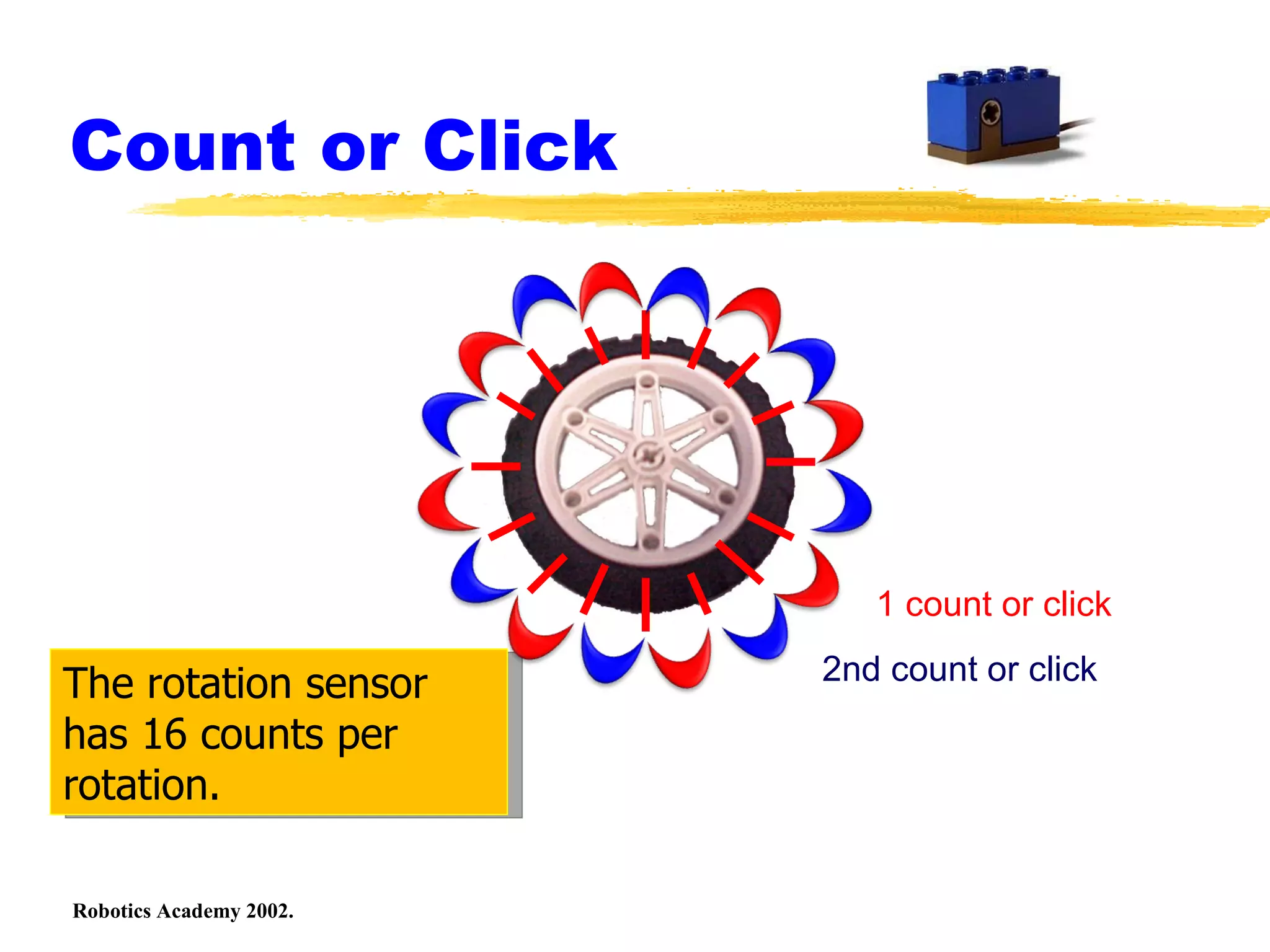 Count or Click

1 count or click

2nd count or click

The rotation sensor has 16 counts per rotation.

Robotics Academy 2002.